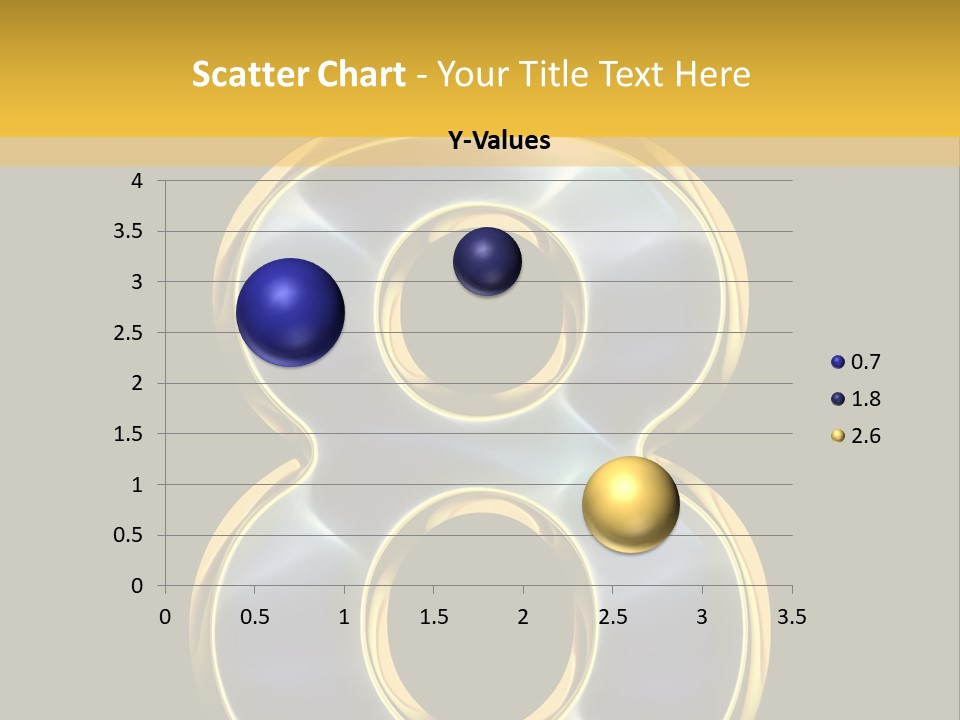 Scatter Chart - Your Title Text Here

Y-Values

4
3.5
3
2.5
2
1.5
1
0.5
0

0 0.5 1 1.5 2 2.5 3 3.5

0.7
1.8
2.6